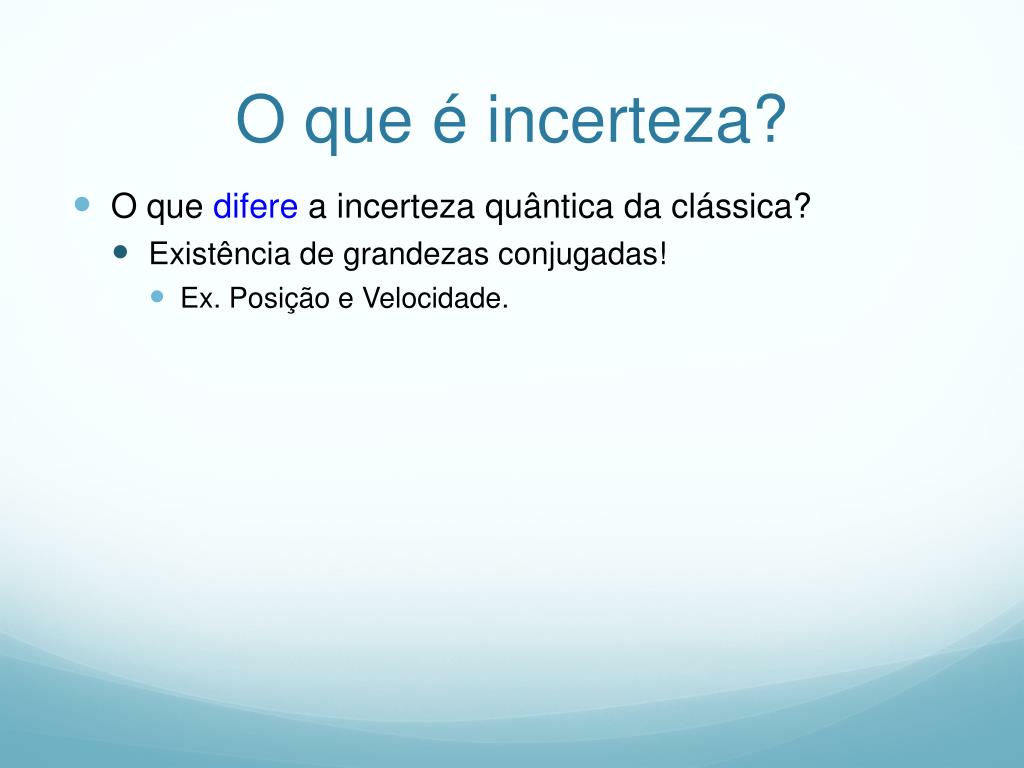 O que é incerteza?

O que difere a incerteza quântica da clássica?

Existência de grandezas conjugadas!

Ex. Posição e Velocidade.